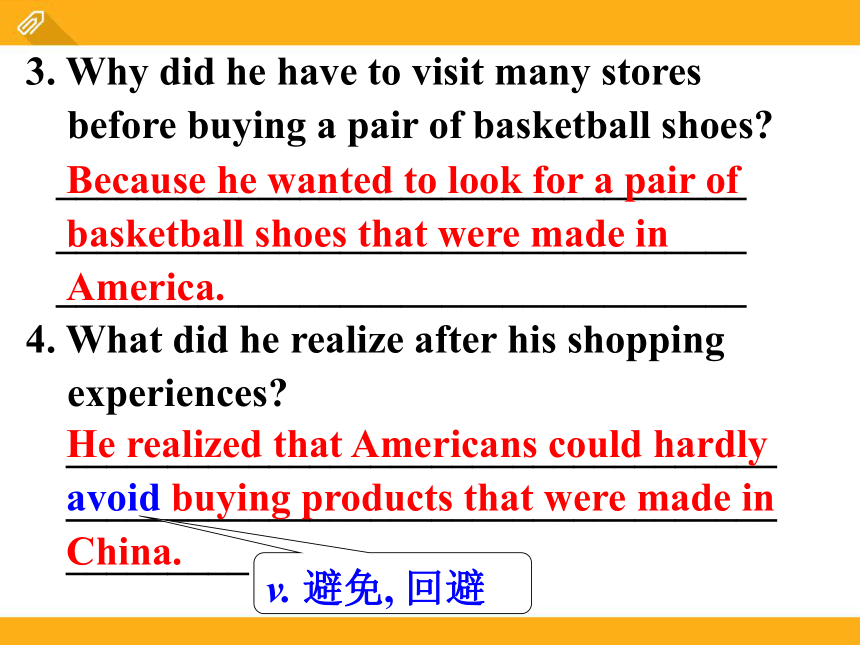 3. Why did he have to visit many stores before buying a pair of basketball shoes?

Because he wanted to look for a pair of basketball shoes that were made in America.

4. What did he realize after his shopping experiences?

He realized that Americans could hardly avoid buying products that were made in China.

v. 避免, 回避